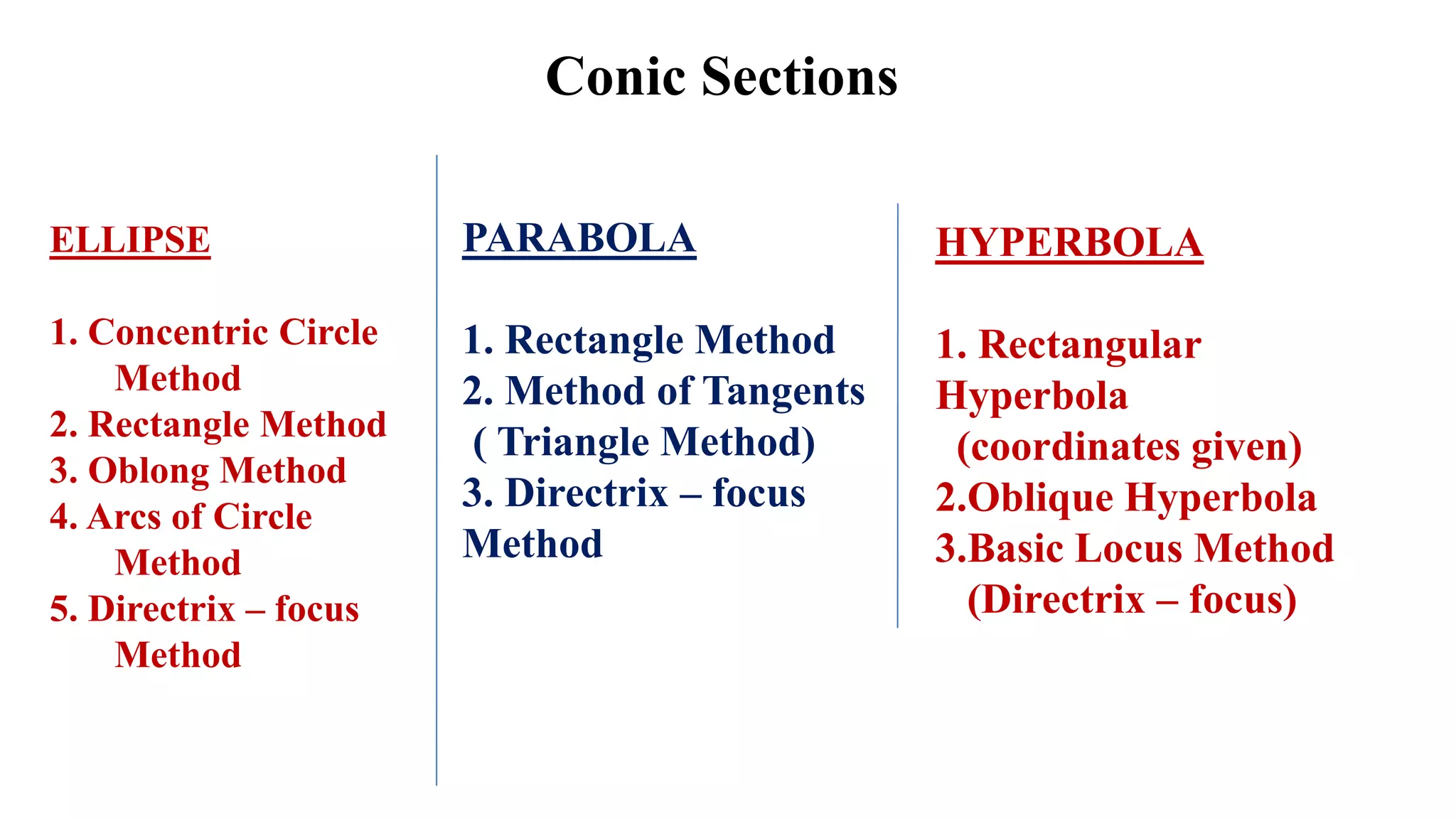 Conic Sections

ELLIPSE

1. Concentric Circle Method
2. Rectangle Method
3. Oblong Method
4. Arcs of Circle Method
5. Directrix – focus Method

PARABOLA

1. Rectangle Method
2. Method of Tangents ( Triangle Method)
3. Directrix – focus Method

HYPERBOLA

1. Rectangular Hyperbola (coordinates given)
2.Oblique Hyperbola
3.Basic Locus Method (Directrix – focus)